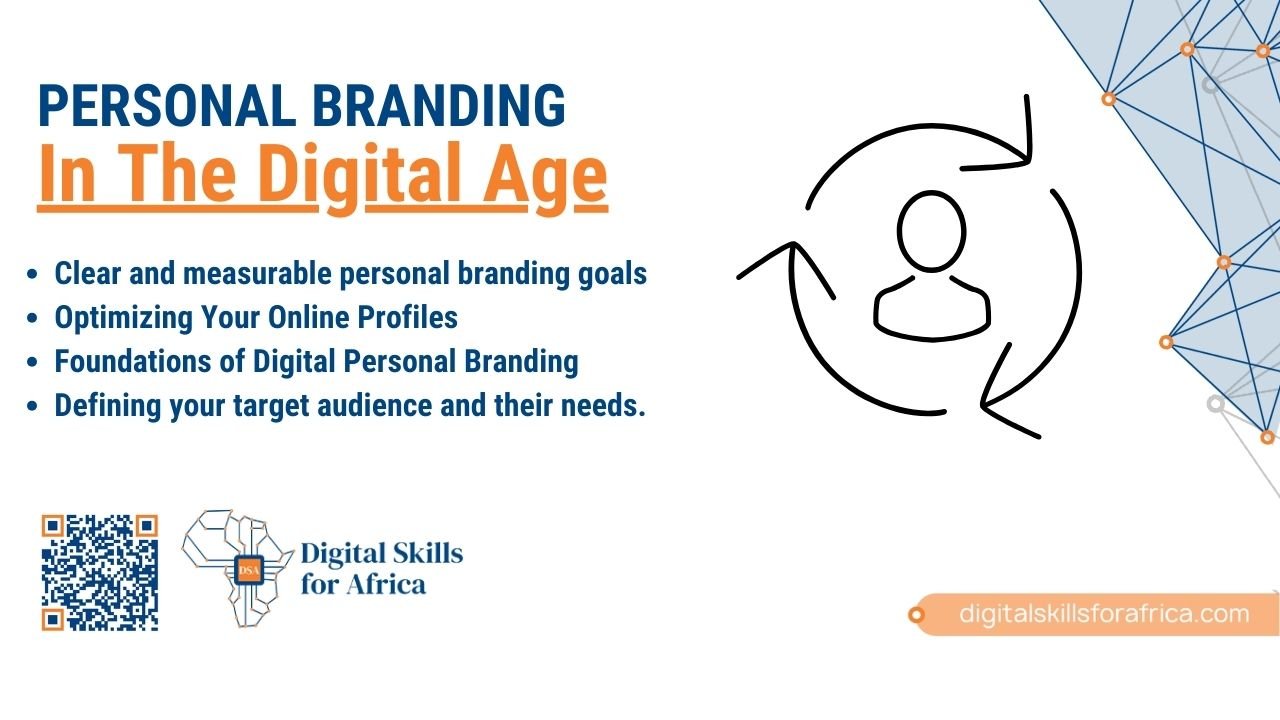 PERSONAL BRANDING
In The Digital Age

- Clear and measurable personal branding goals
- Optimizing Your Online Profiles
- Foundations of Digital Personal Branding
- Defining your target audience and their needs.

DSA
Digital Skills for Africa

digitalskillsforafrica.com